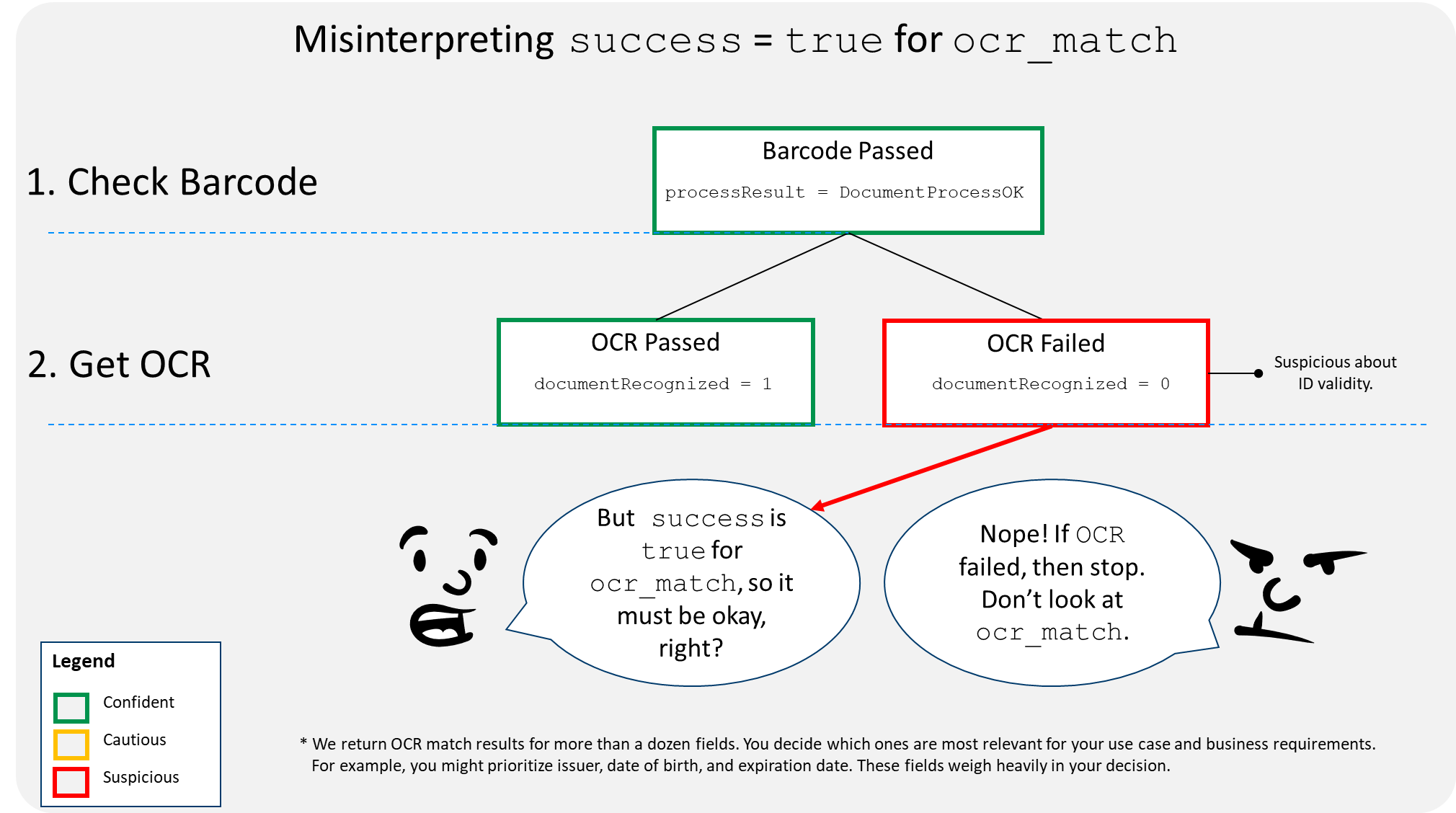 Misinterpreting success = true for ocr_match

1. Check Barcode

Barcode Passed
processResult = DocumentProcessOK

2. Get OCR

OCR Passed
documentRecognized = 1

OCR Failed
documentRecognized = 0

Suspicious about ID validity.

But success is true for ocr_match, so it must be okay, right?

Nope! If OCR failed, then stop. Don't look at ocr_match.

Legend
Confident
Cautious
Suspicious

* We return OCR match results for more than a dozen fields. You decide which ones are most relevant for your use case and business requirements. For example, you might prioritize issuer, date of birth, and expiration date. These fields weigh heavily in your decision.